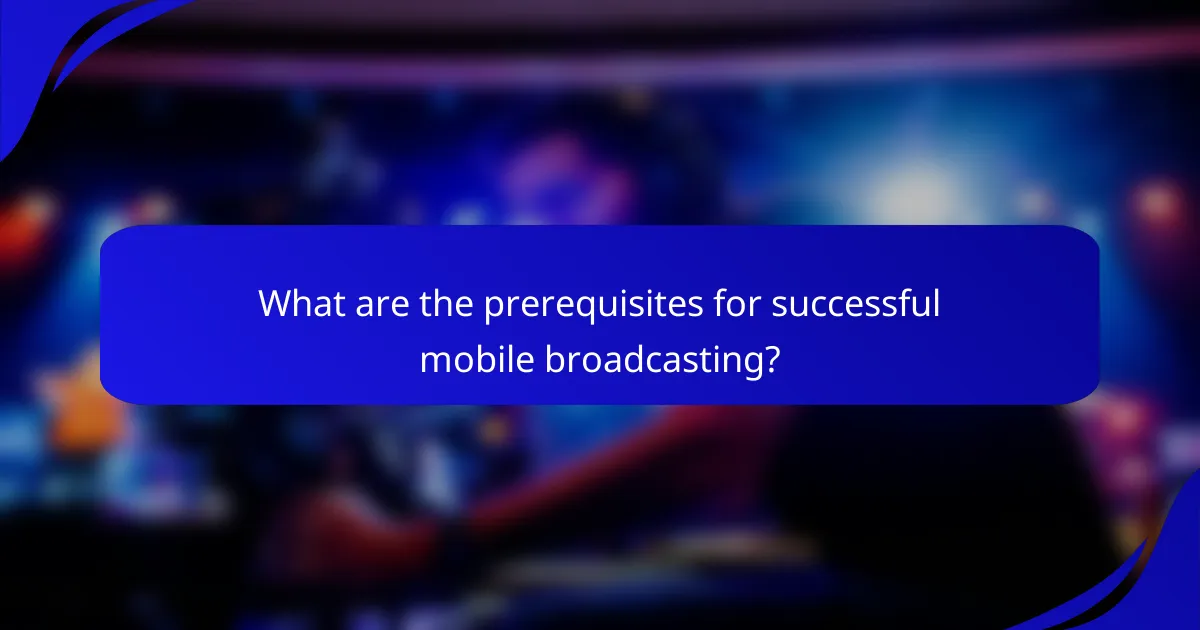 What are the prerequisites for successful mobile broadcasting?